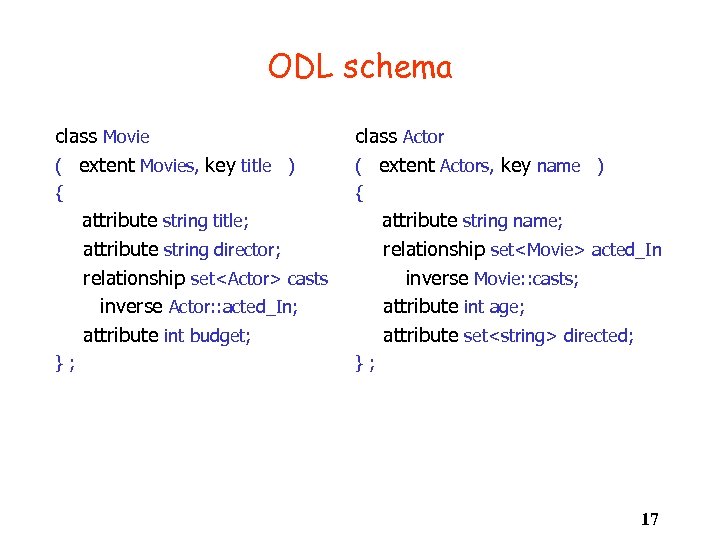 ODL schema

class Movie
( extent Movies, key title )
{
attribute string title;
attribute string director;
relationship set<Actor> casts
inverse Actor::acted_In;
attribute int budget;
} ;

class Actor
( extent Actors, key name )
{
attribute string name;
relationship set<Movie> acted_In
inverse Movie::casts;
attribute int age;
attribute set<string> directed;
} ;

17